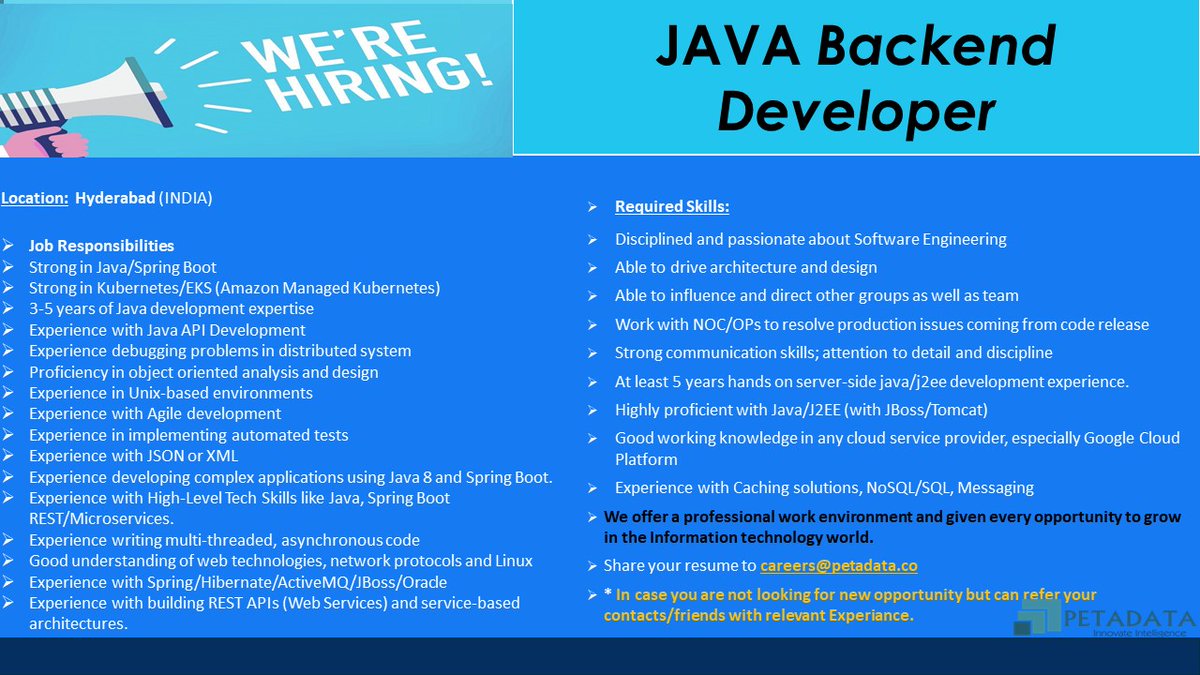 WE'RE HIRING!

JAVA Backend Developer

Location: Hyderabad (INDIA)

➢ Job Responsibilities
➢ Strong in Java/Spring Boot
➢ Strong in Kubernetes/EKS (Amazon Managed Kubernetes)
➢ 3-5 years of Java development expertise
➢ Experience with Java API Development
➢ Experience debugging problems in distributed system
➢ Proficiency in object oriented analysis and design
➢ Experience in Unix-based environments
➢ Experience with Agile development
➢ Experience in implementing automated tests
➢ Experience with JSON or XML
➢ Experience developing complex applications using Java 8 and Spring Boot.
➢ Experience with High-Level Tech Skills like Java, Spring Boot REST/Microservices.
➢ Experience writing multi-threaded, asynchronous code
➢ Good understanding of web technologies, network protocols and Linux
➢ Experience with Spring/Hibernate/ActiveMQ/JBoss/Orade
➢ Experience with building REST APIs (Web Services) and service-based architectures.

➢ Required Skills:
➢ Disciplined and passionate about Software Engineering
➢ Able to drive architecture and design
➢ Able to influence and direct other groups as well as team
➢ Work with NOC/OPs to resolve production issues coming from code release
➢ Strong communication skills; attention to detail and discipline
➢ At least 5 years hands on server-side java/j2ee development experience.
➢ Highly proficient with Java/J2EE (with JBoss/Tomcat)
➢ Good working knowledge in any cloud service provider, especially Google Cloud Platform
➢ Experience with Caching solutions, NoSQL/SQL, Messaging
➢ We offer a professional work environment and given every opportunity to grow in the Information technology world.
➢ Share your resume to careers@petadata.co
➢ * In case you are not looking for new opportunity but can refer your contacts/friends with relevant Experiance.

PETADATA
Innovate Intelligence